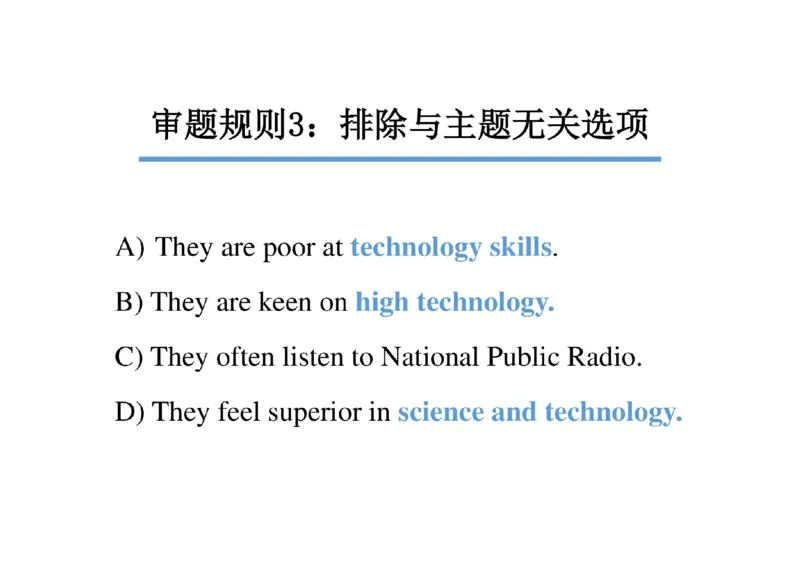 审题规则3：排除与主题无关选项

A) They are poor at technology skills.

B) They are keen on high technology.

C) They often listen to National Public Radio.

D) They feel superior in science and technology.